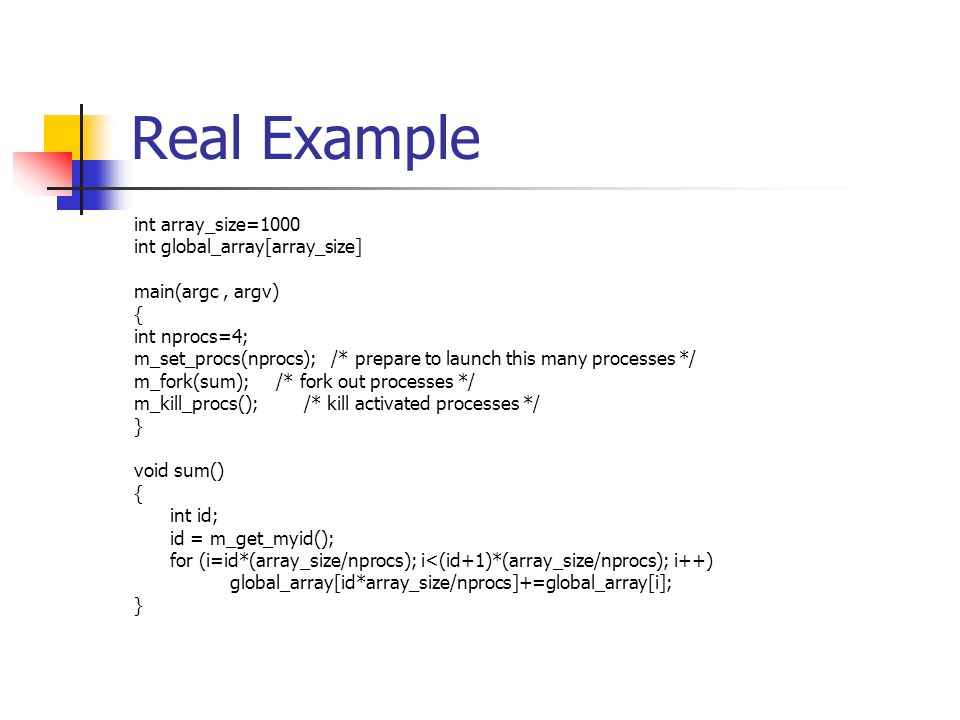 Real Example

int array_size=1000
int global_array[array_size]

main(argc , argv)
{
int nprocs=4;
m_set_procs(nprocs); /* prepare to launch this many processes */
m_fork(sum); /* fork out processes */
m_kill_procs(); /* kill activated processes */
}

void sum()
{
int id;
id = m_get_myid();
for (i=id*(array_size/nprocs); i<(id+1)*(array_size/nprocs); i++)
global_array[id*array_size/nprocs]+=global_array[i];
}